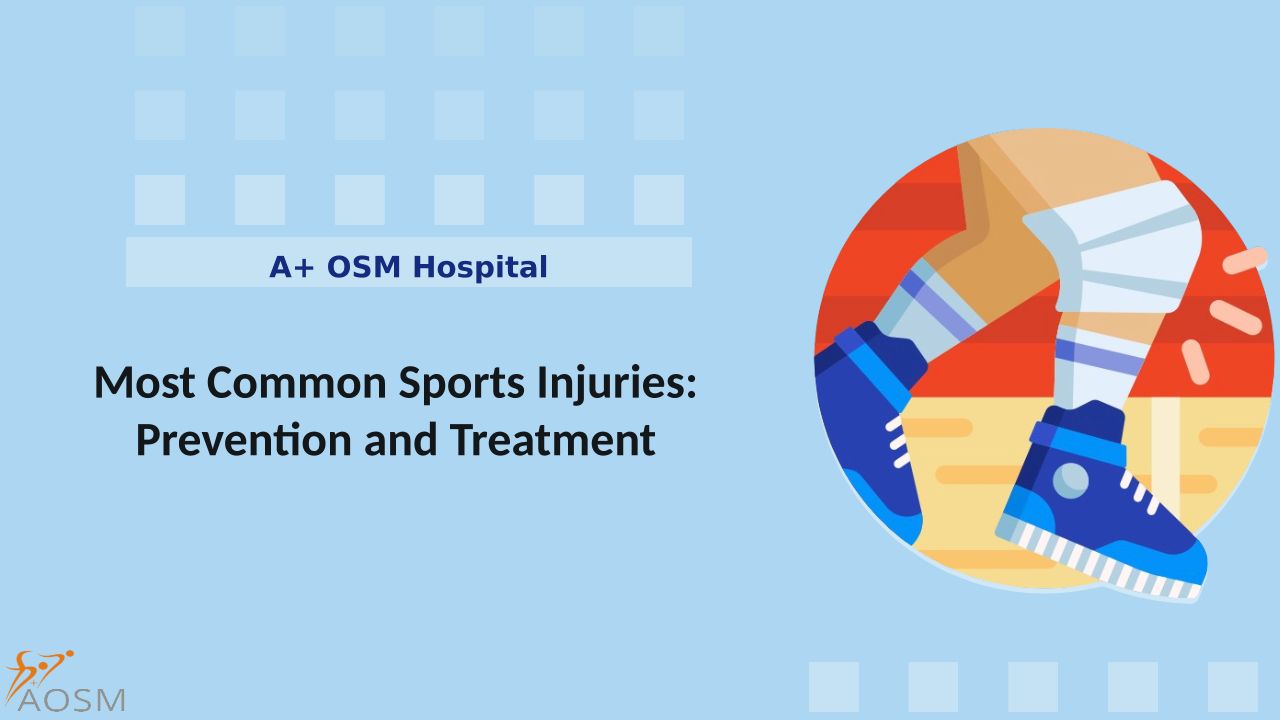 A+ OSM Hospital

Most Common Sports Injuries: Prevention and Treatment

AOSM